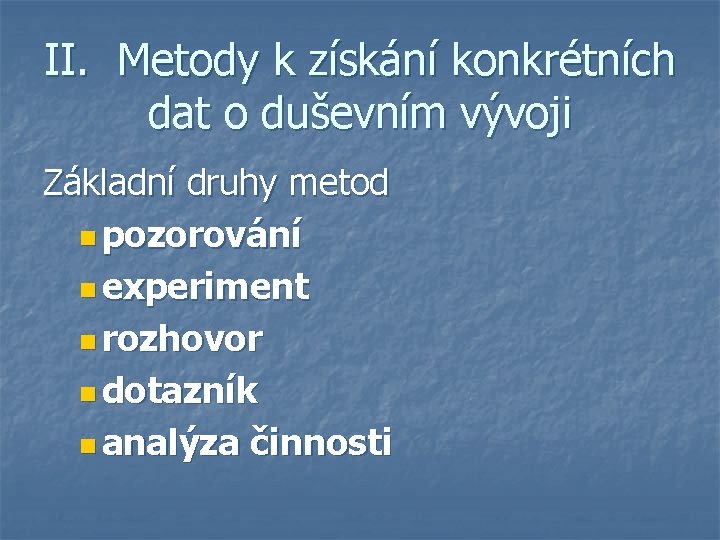 II. Metody k získání konkrétních dat o duševním vývoji

Základní druhy metod

- pozorování
- experiment
- rozhovor
- dotazník
- analýza činnosti